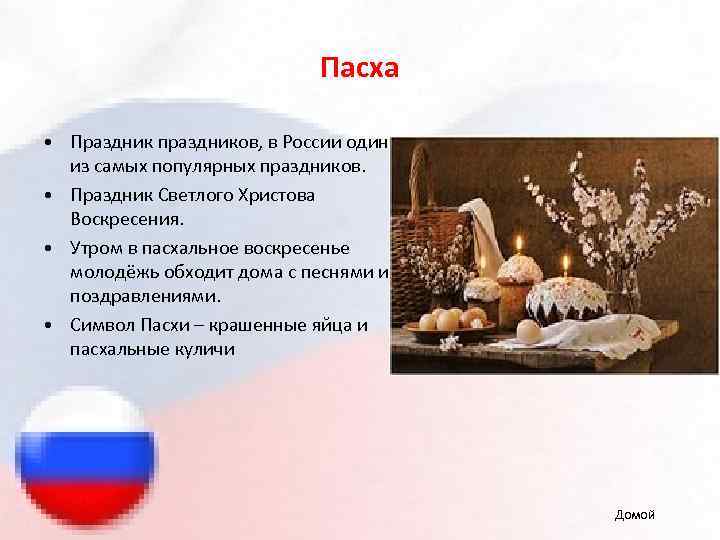 Пасха

• Праздник праздников, в России один из самых популярных праздников.

• Праздник Светлого Христова Воскресения.

• Утром в пасхальное воскресенье молодёжь обходит дома с песнями и поздравлениями.

• Символ Пасхи – крашенные яйца и пасхальные куличи

Домой